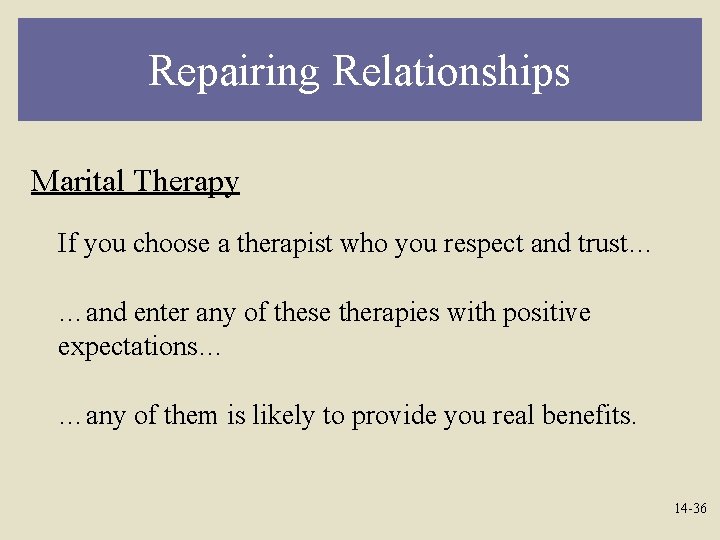 Repairing Relationships

Marital Therapy

If you choose a therapist who you respect and trust…

…and enter any of these therapies with positive expectations…

…any of them is likely to provide you real benefits.

14-36